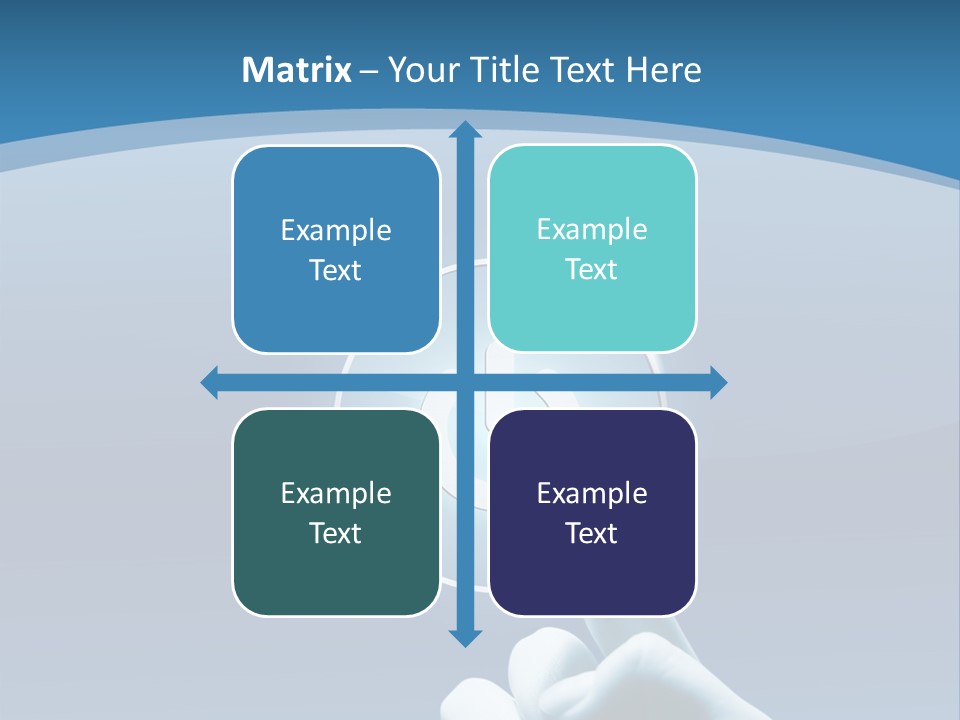 Matrix – Your Title Text Here

Example Text

Example Text

Example Text

Example Text